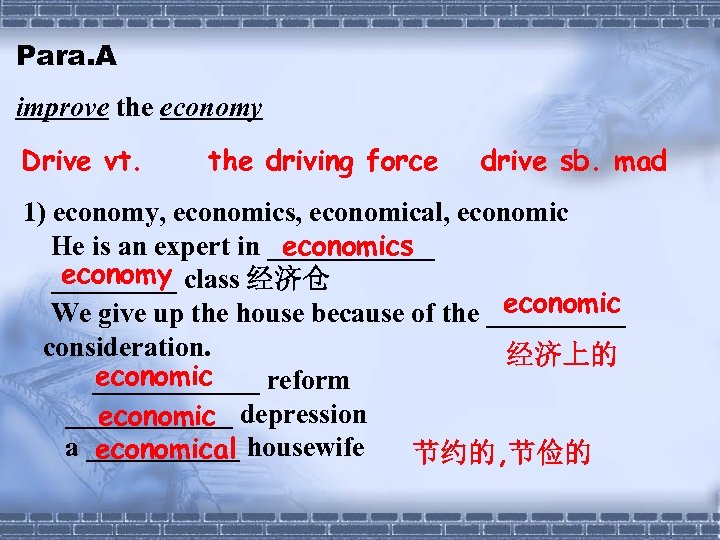 Para.A

improve the economy

Drive vt.   the driving force   drive sb. mad

1) economy, economics, economical, economic
He is an expert in economics
economy class 经济仓
We give up the house because of the economic consideration.
经济上的
economic reform
economic depression
a economical housewife
节约的,节俭的